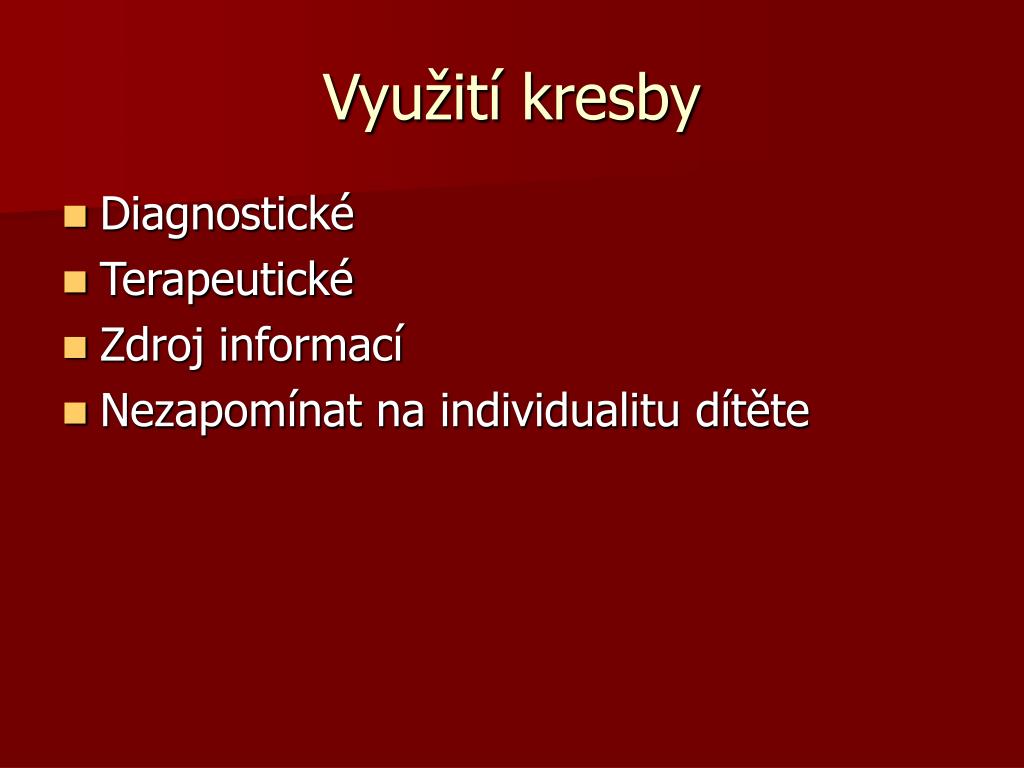 Využití kresby

- Diagnostické
- Terapeutické
- Zdroj informací
- Nezapomínat na individualitu dítěte